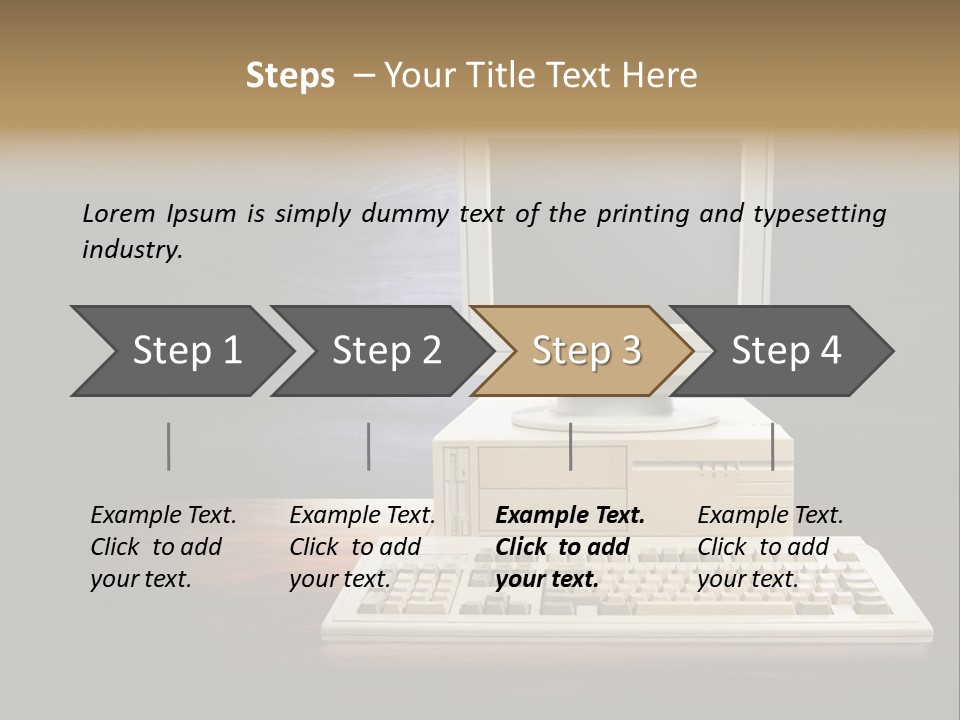 Steps – Your Title Text Here

Lorem Ipsum is simply dummy text of the printing and typesetting industry.

Step 1

Step 2

Step 3

Step 4

Example Text. Click to add your text.

Example Text. Click to add your text.

Example Text. Click to add your text.

Example Text. Click to add your text.